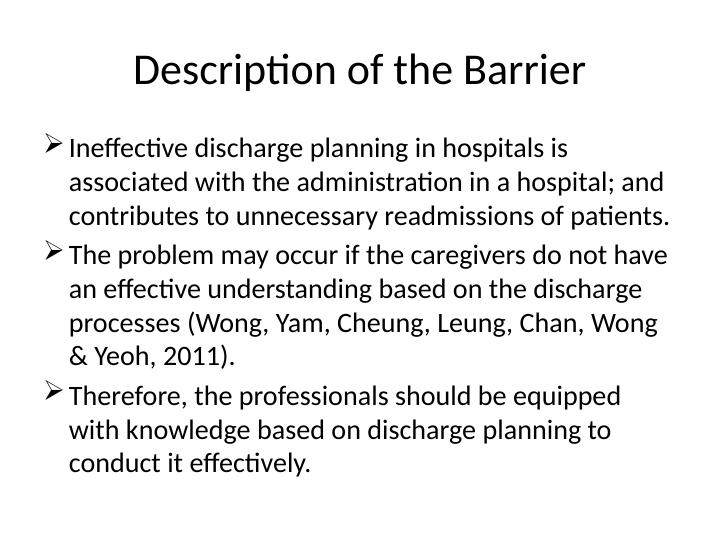 Description of the Barrier

➢ Ineffective discharge planning in hospitals is associated with the administration in a hospital; and contributes to unnecessary readmissions of patients.

➢ The problem may occur if the caregivers do not have an effective understanding based on the discharge processes (Wong, Yam, Cheung, Leung, Chan, Wong & Yeoh, 2011).

➢ Therefore, the professionals should be equipped with knowledge based on discharge planning to conduct it effectively.